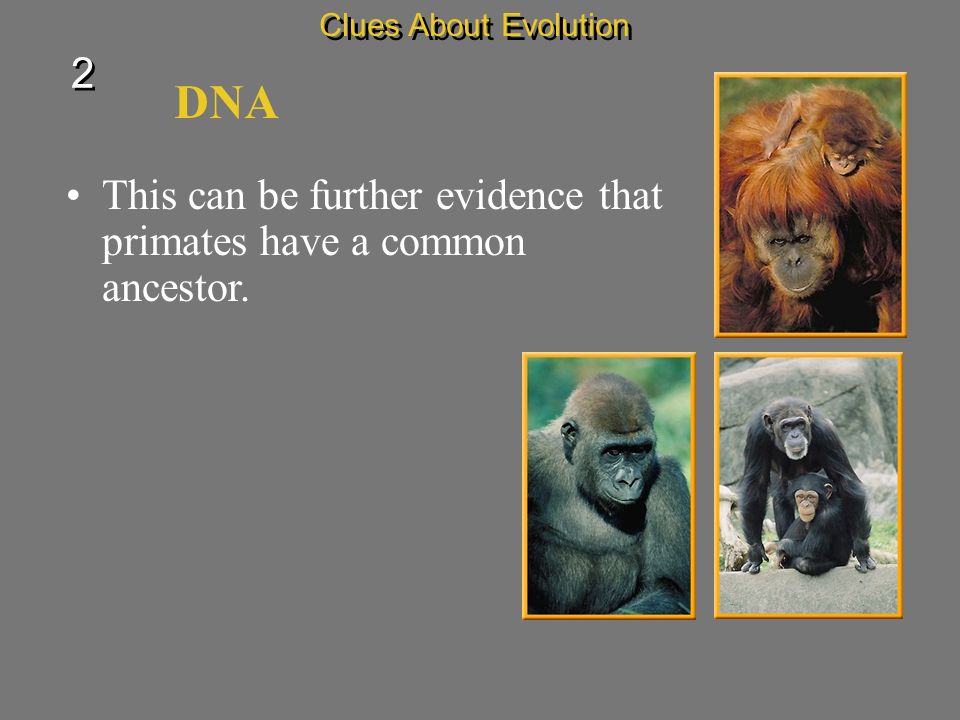 Clues About Evolution

2

DNA

• This can be further evidence that primates have a common ancestor.